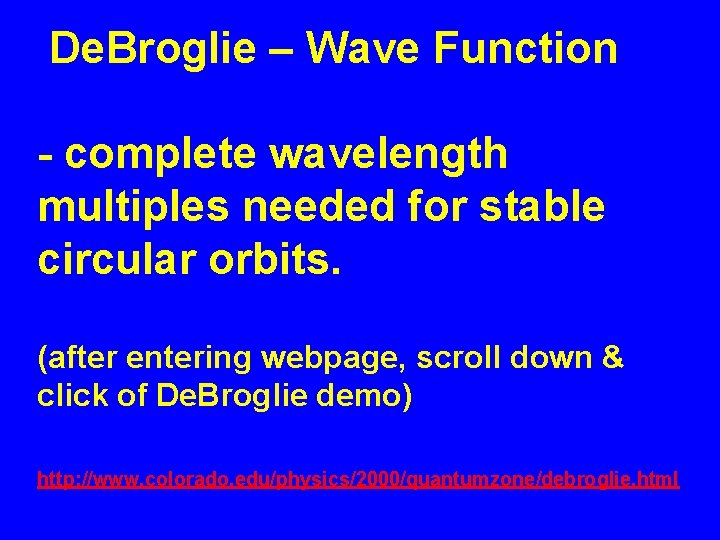 DeBroglie – Wave Function

- complete wavelength multiples needed for stable circular orbits.

(after entering webpage, scroll down & click of DeBroglie demo)

http://www.colorado.edu/physics/2000/quantumzone/debroglie.html